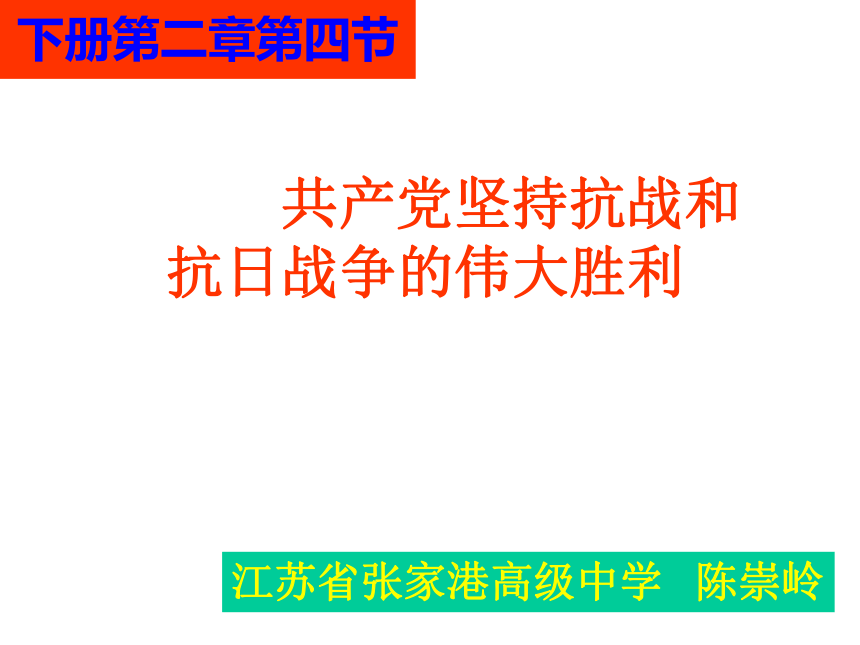 下册第二章第四节

共产党坚持抗战和抗日战争的伟大胜利

江苏省张家港高级中学 陈崇岭